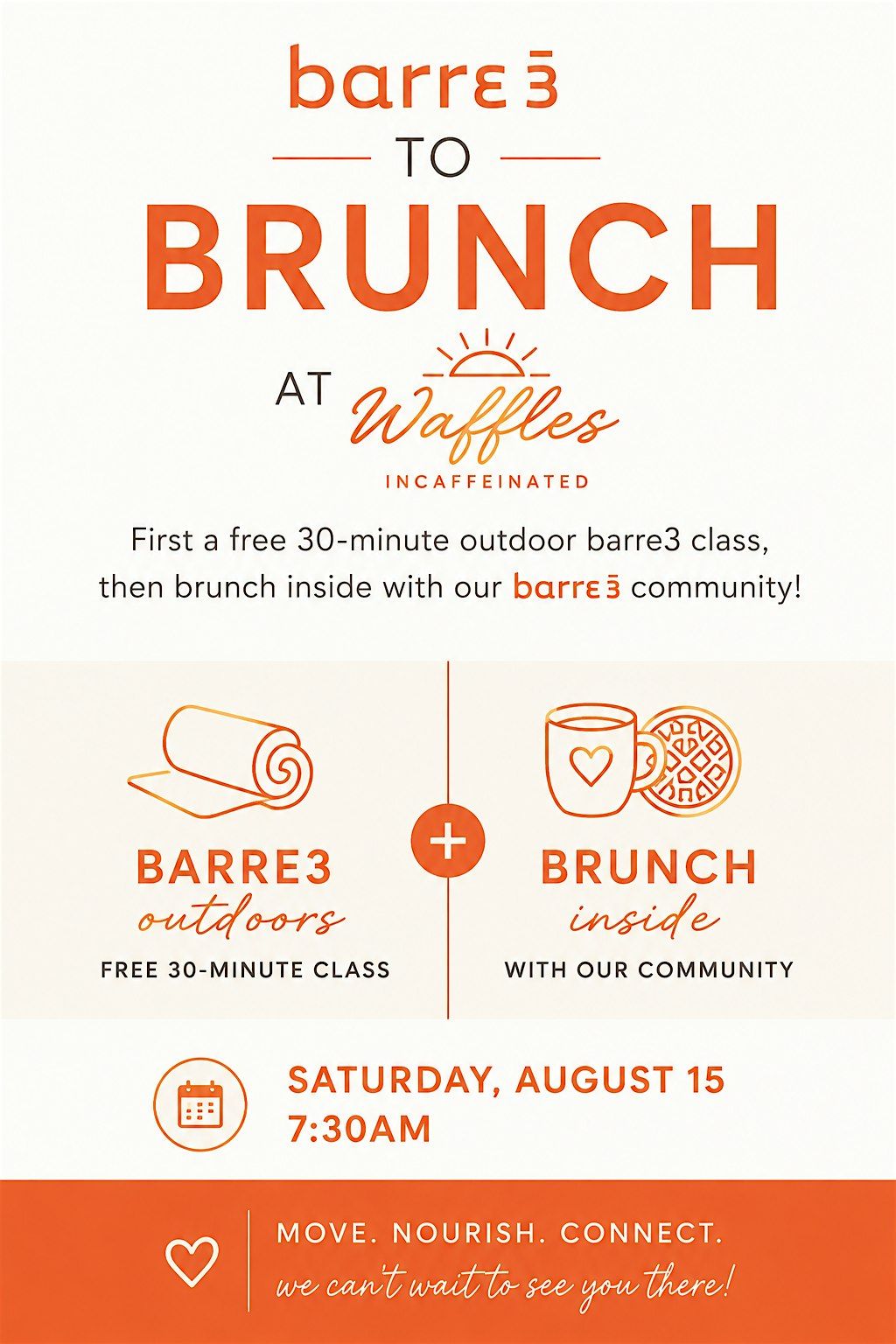 barre3

TO

BRUNCH

AT Waffles
INCAFFEINATED

First a free 30-minute outdoor barre3 class, then brunch inside with our barre3 community!

BARRE3
outdoors
FREE 30-MINUTE CLASS

+

BRUNCH
inside
WITH OUR COMMUNITY

SATURDAY, AUGUST 15
7:30AM

MOVE. NOURISH. CONNECT.
we can't wait to see you there!